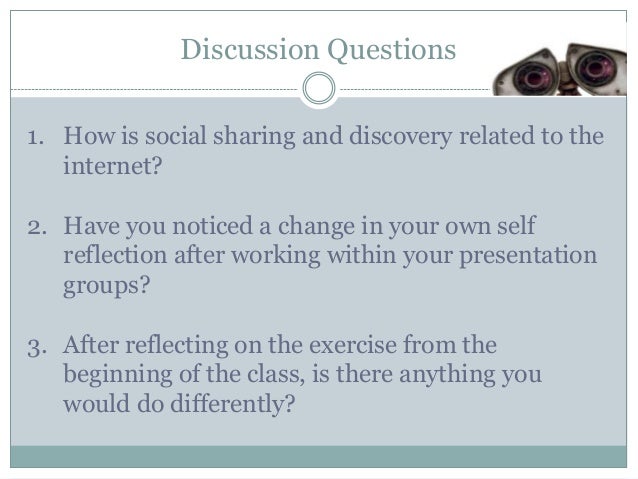 Discussion Questions

1. How is social sharing and discovery related to the internet?

2. Have you noticed a change in your own self reflection after working within your presentation groups?

3. After reflecting on the exercise from the beginning of the class, is there anything you would do differently?